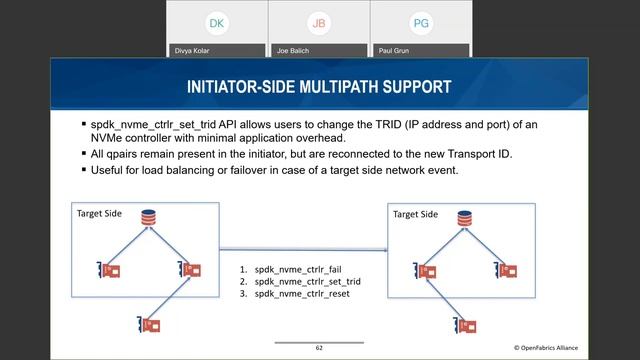 DK
Divya Kolar
JB
Joe Balich
PG
Paul Grun

INITIATOR-SIDE MULTIPATH SUPPORT

▪ spdk_nvme_ctrlr_set_trid API allows users to change the TRID (IP address and port) of an NVMe controller with minimal application overhead.
▪ All qpairs remain present in the initiator, but are reconnected to the new Transport ID.
▪ Useful for load balancing or failover in case of a target side network event.

Target Side

1. spdk_nvme_ctrlr_fail
2. spdk_nvme_ctrlr_set_trid
3. spdk_nvme_ctrlr_reset

Target Side

62

© OpenFabrics Alliance